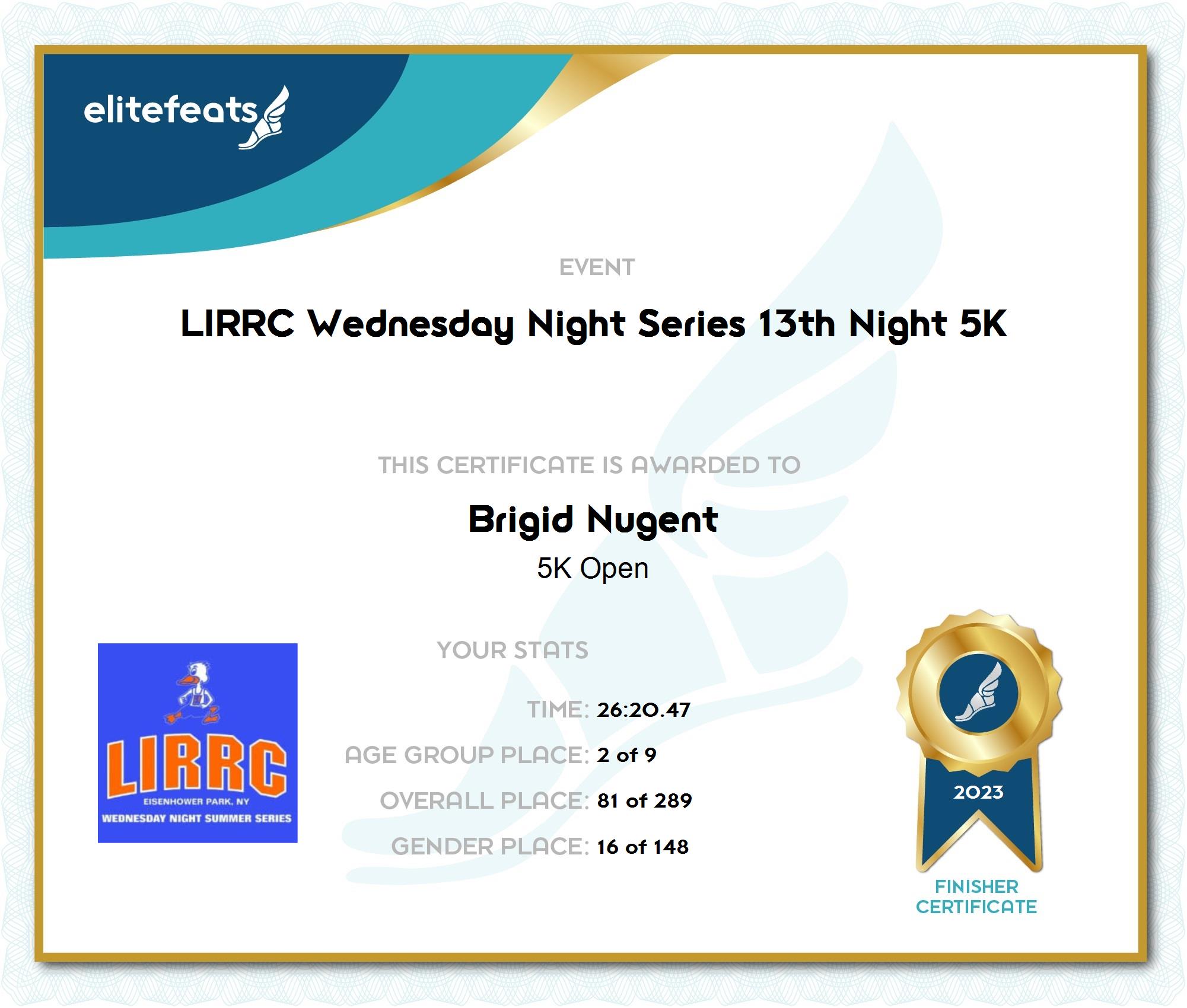 elitefeats

EVENT

LIRRC Wednesday Night Series 13th Night 5K

THIS CERTIFICATE IS AWARDED TO

Brigid Nugent

5K Open

LIRRC
EISENHOWER PARK, NY
WEDNESDAY NIGHT SUMMER SERIES

YOUR STATS

TIME: 26:20.47

AGE GROUP PLACE: 2 of 9

OVERALL PLACE: 81 of 289

GENDER PLACE: 16 of 148

2023

FINISHER CERTIFICATE